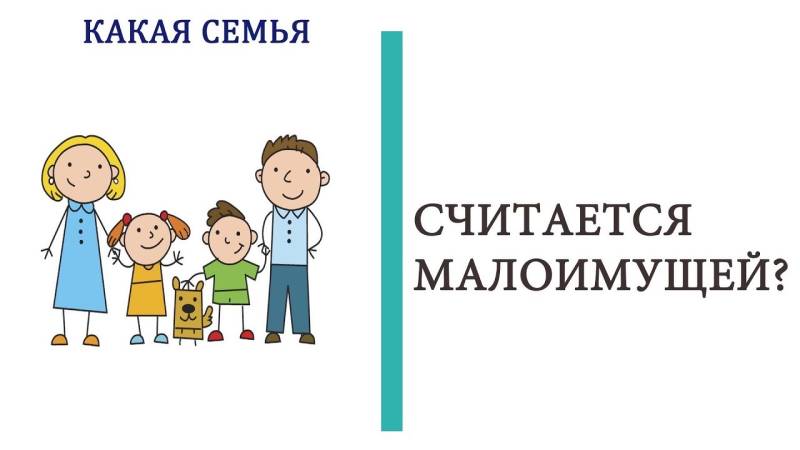 КАКАЯ СЕМЬЯ

СЧИТАЕТСЯ МАЛОИМУЩЕЙ?